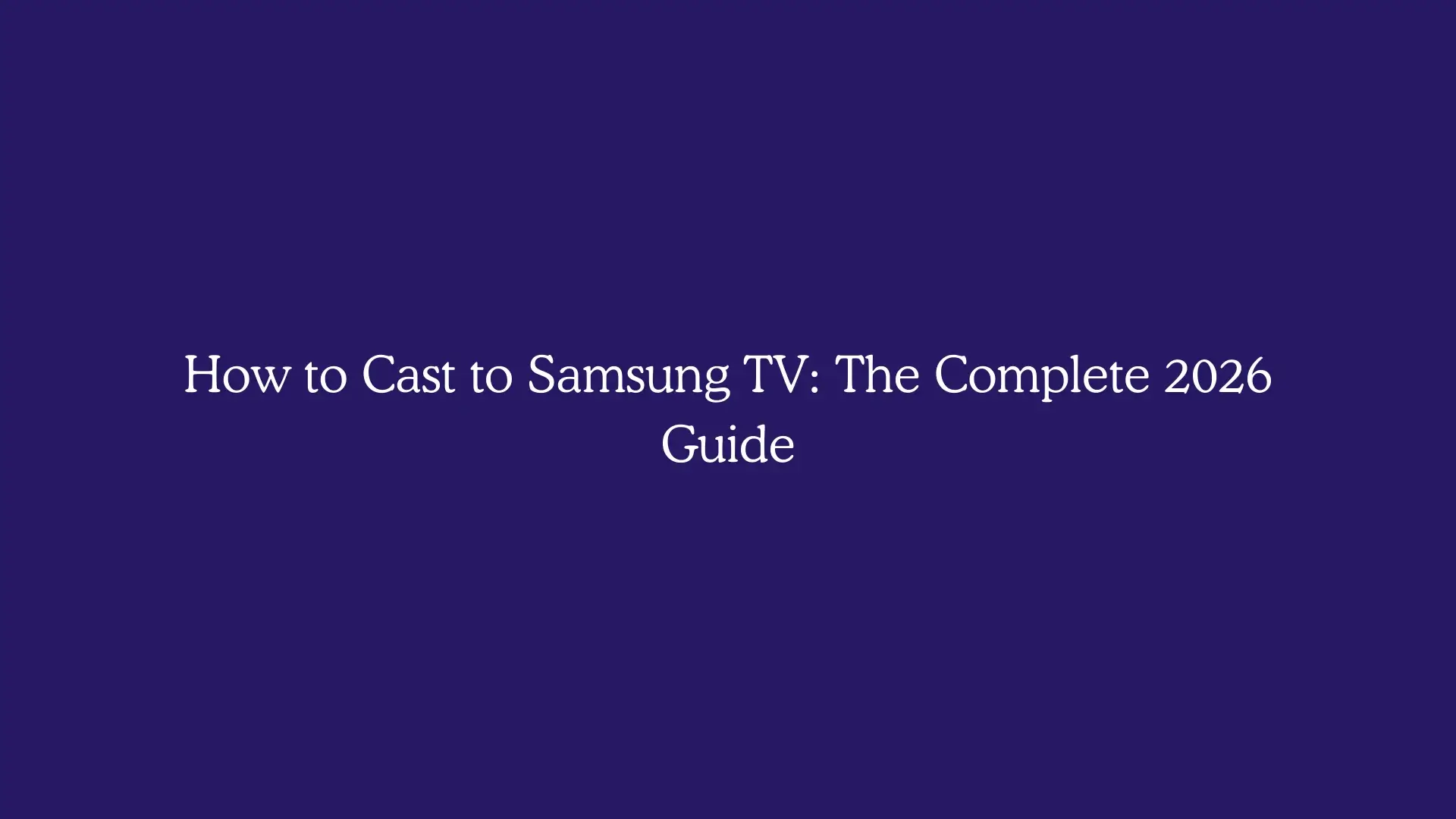 How to Cast to Samsung TV: The Complete 2026 Guide